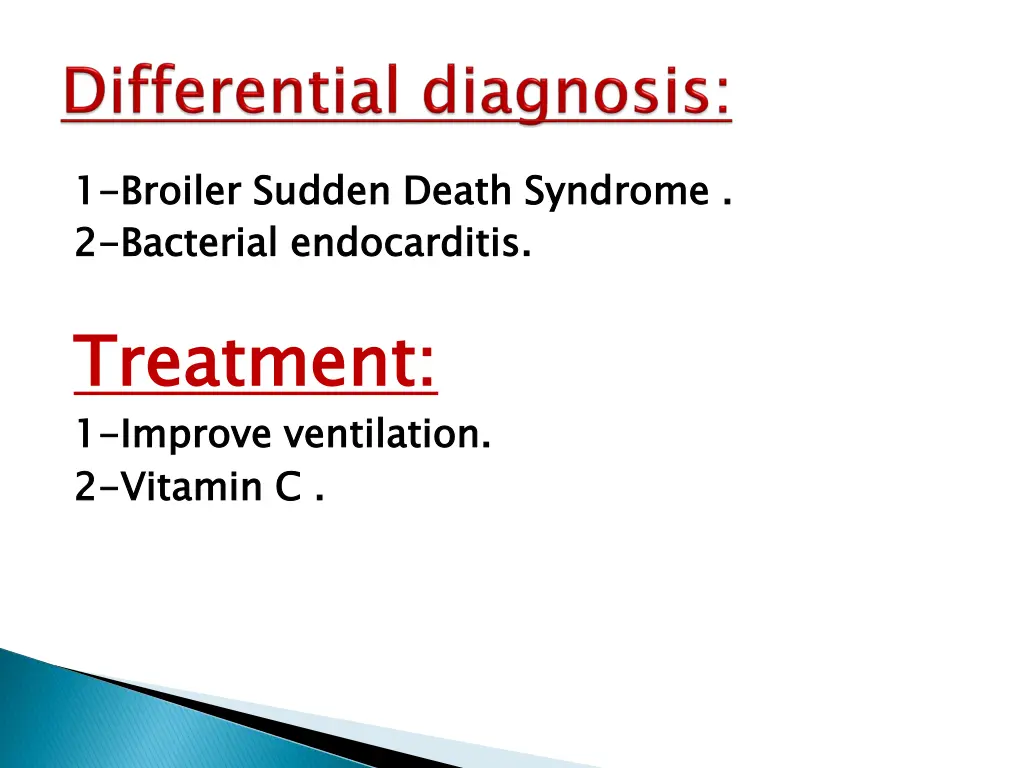 Differential diagnosis:

1-Broiler Sudden Death Syndrome .
2-Bacterial endocarditis.

Treatment:
1-Improve ventilation.
2-Vitamin C .